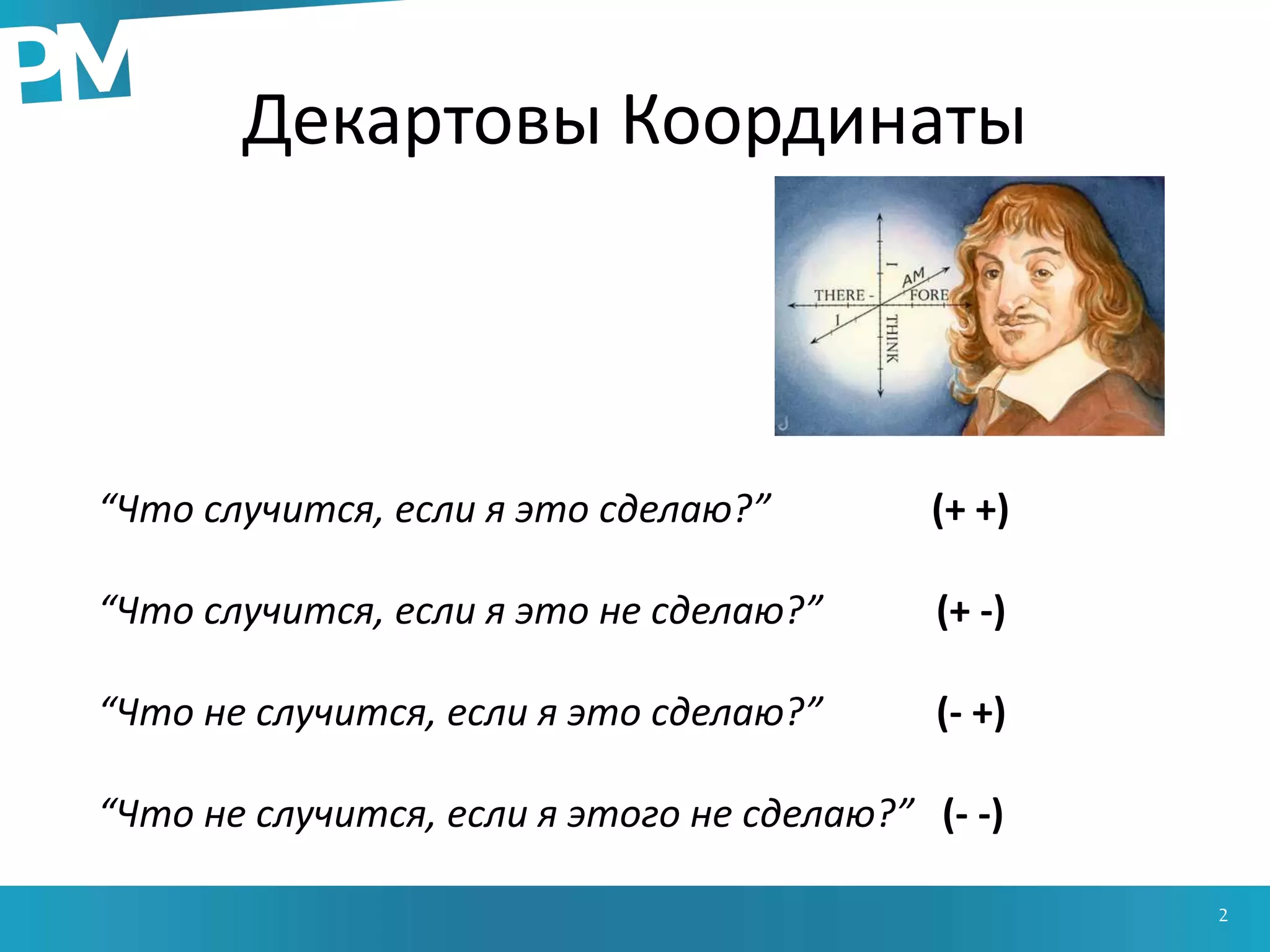 PM

Декартовы Координаты

I
AM
THERE -
FORE
I
THINK

“Что случится, если я это сделаю?” (+ +)

“Что случится, если я это не сделаю?” (+ -)

“Что не случится, если я это сделаю?” (- +)

“Что не случится, если я этого не сделаю?” (- -)

2